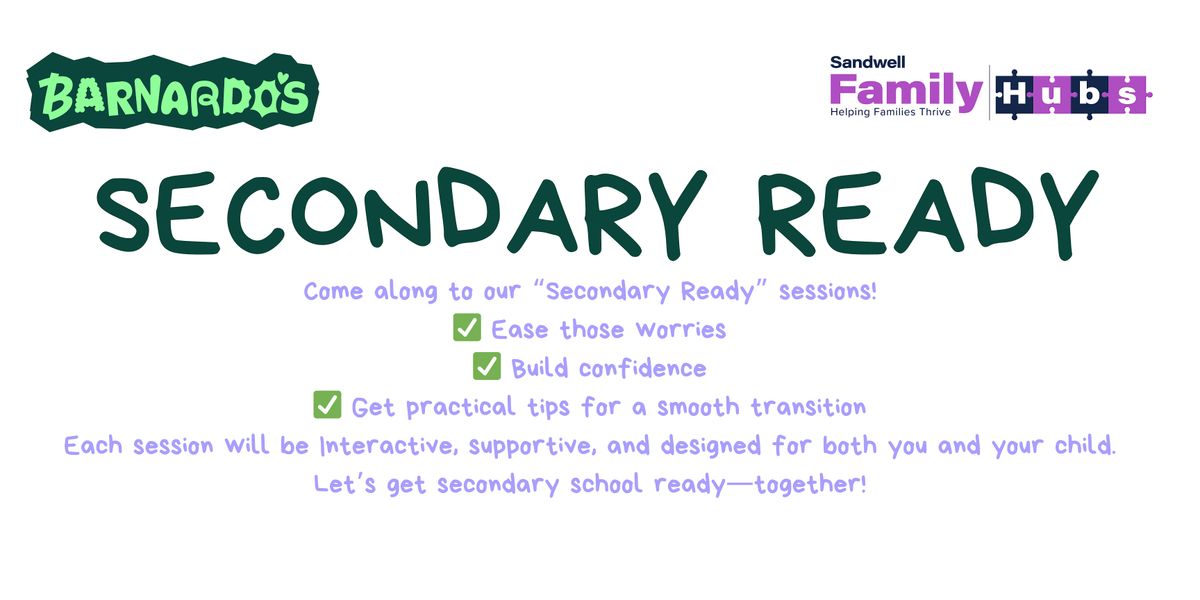 BARNARDO'S

Sandwell Family Hubs
Helping Families Thrive

SECONDARY READY

Come along to our "Secondary Ready" sessions!
✅ Ease those worries
✅ Build confidence
✅ Get practical tips for a smooth transition
Each session will be Interactive, supportive, and designed for both you and your child.
Let's get secondary school ready—together!